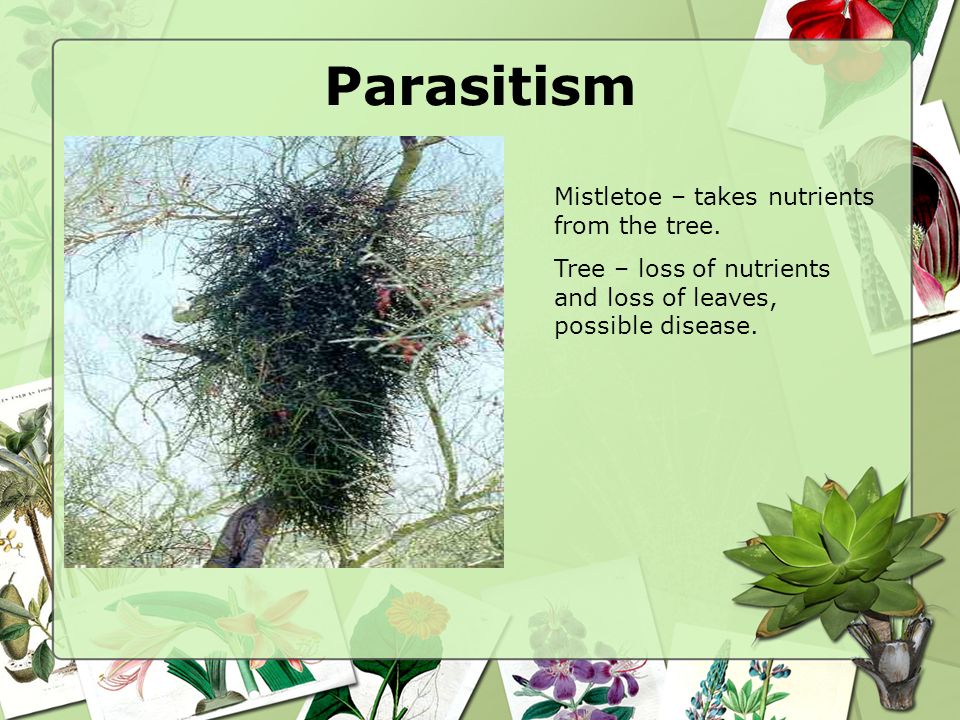 Parasitism

Mistletoe – takes nutrients from the tree.

Tree – loss of nutrients and loss of leaves, possible disease.